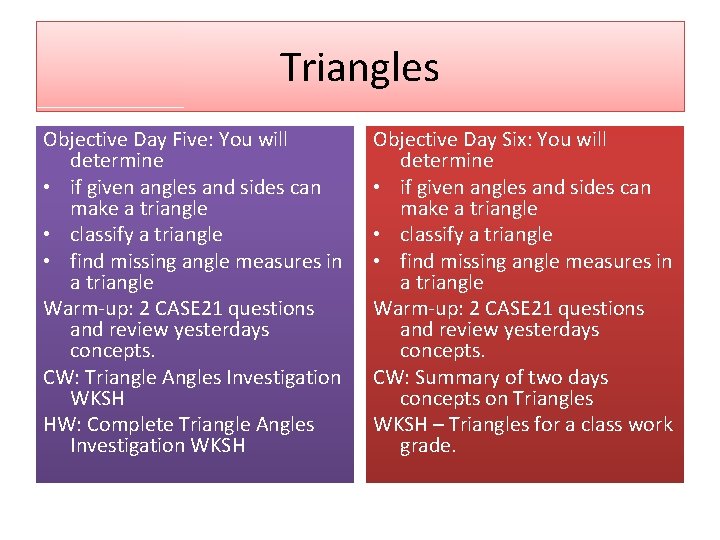 Triangles

Objective Day Five: You will determine
• if given angles and sides can make a triangle
• classify a triangle
• find missing angle measures in a triangle
Warm-up: 2 CASE21 questions and review yesterdays concepts.
CW: Triangle Angles Investigation WKSH
HW: Complete Triangle Angles Investigation WKSH

Objective Day Six: You will determine
• if given angles and sides can make a triangle
• classify a triangle
• find missing angle measures in a triangle
Warm-up: 2 CASE21 questions and review yesterdays concepts.
CW: Summary of two days concepts on Triangles
WKSH – Triangles for a class work grade.